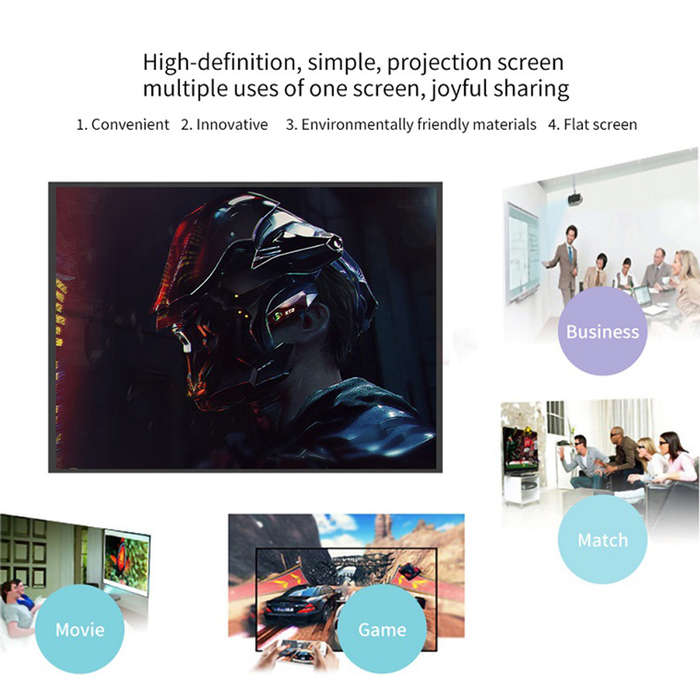 High-definition, simple, projection screen
multiple uses of one screen, joyful sharing

1. Convenient 2. Innovative 3. Environmentally friendly materials 4. Flat screen

Business

Match

Movie

Game